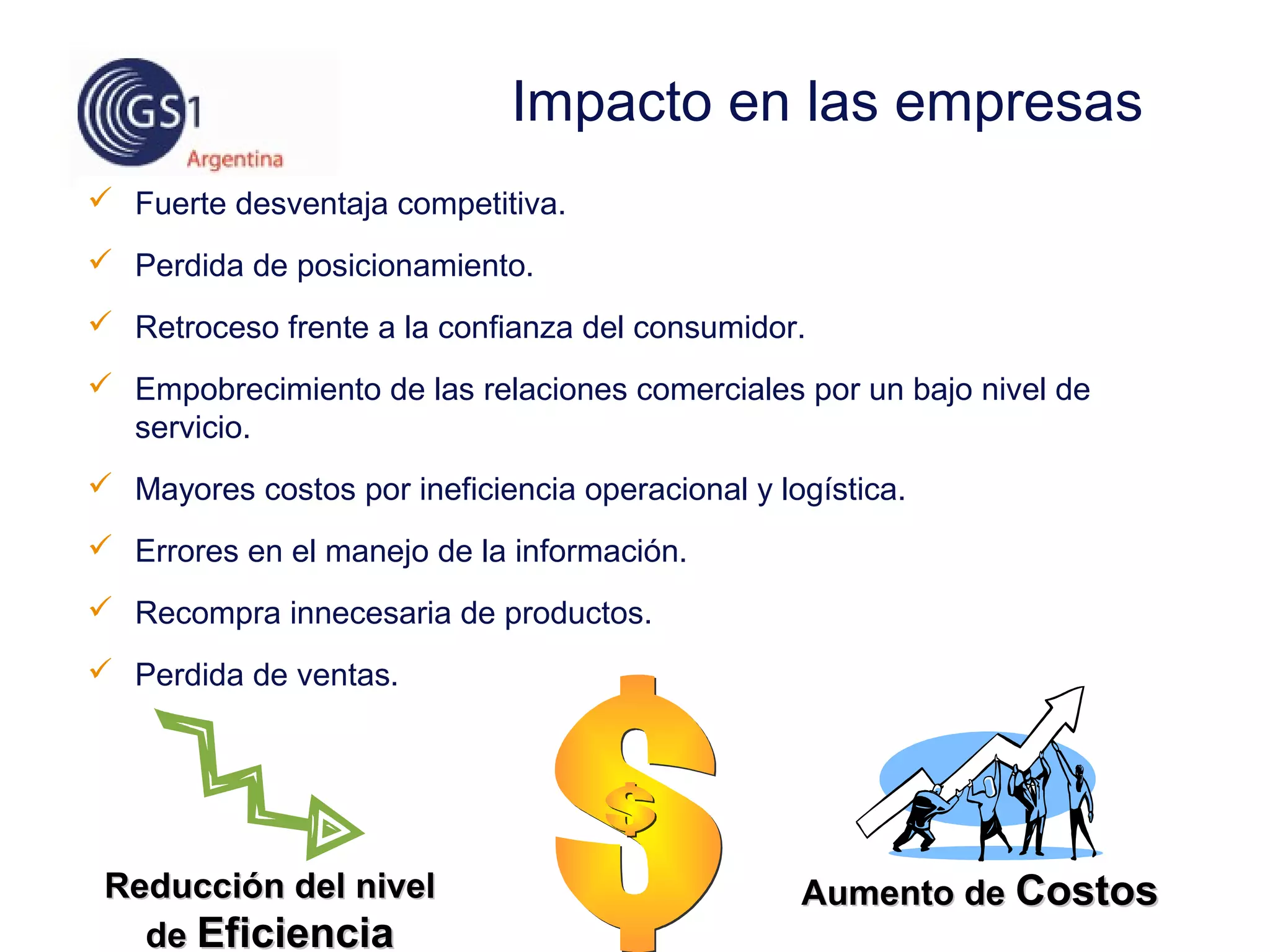 GS1 Argentina

Impacto en las empresas

✓ Fuerte desventaja competitiva.

✓ Perdida de posicionamiento.

✓ Retroceso frente a la confianza del consumidor.

✓ Empobrecimiento de las relaciones comerciales por un bajo nivel de servicio.

✓ Mayores costos por ineficiencia operacional y logística.

✓ Errores en el manejo de la información.

✓ Recompra innecesaria de productos.

✓ Perdida de ventas.

Reducción del nivel de Eficiencia

$

Aumento de Costos